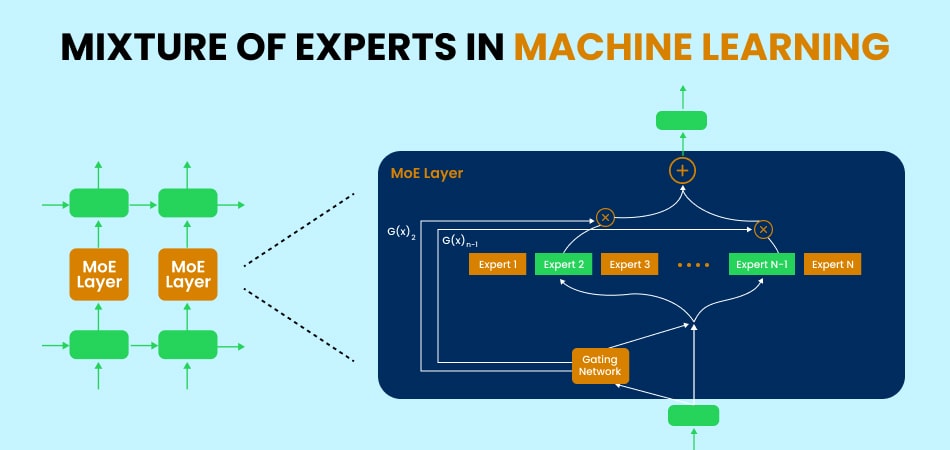 MIXTURE OF EXPERTS IN MACHINE LEARNING

MoE Layer

MoE Layer

MoE Layer

$G(x)_2$

$G(x)_{n-1}$

Expert 1

Expert 2

Expert 3

Expert N-1

Expert N

Gating Network